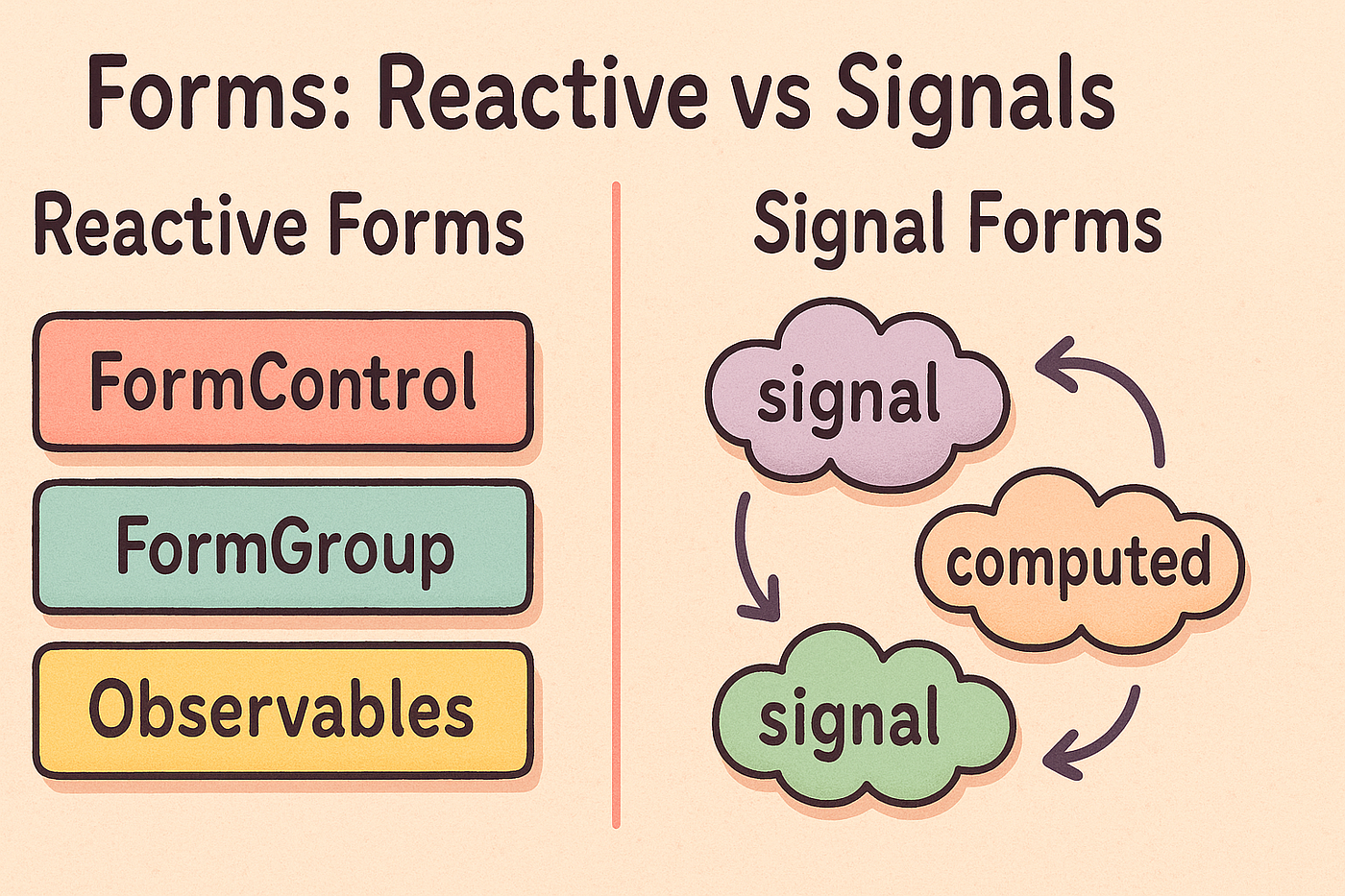 Forms: Reactive vs Signals

Reactive Forms

FormControl

FormGroup

Observables

Signal Forms

signal

computed

signal